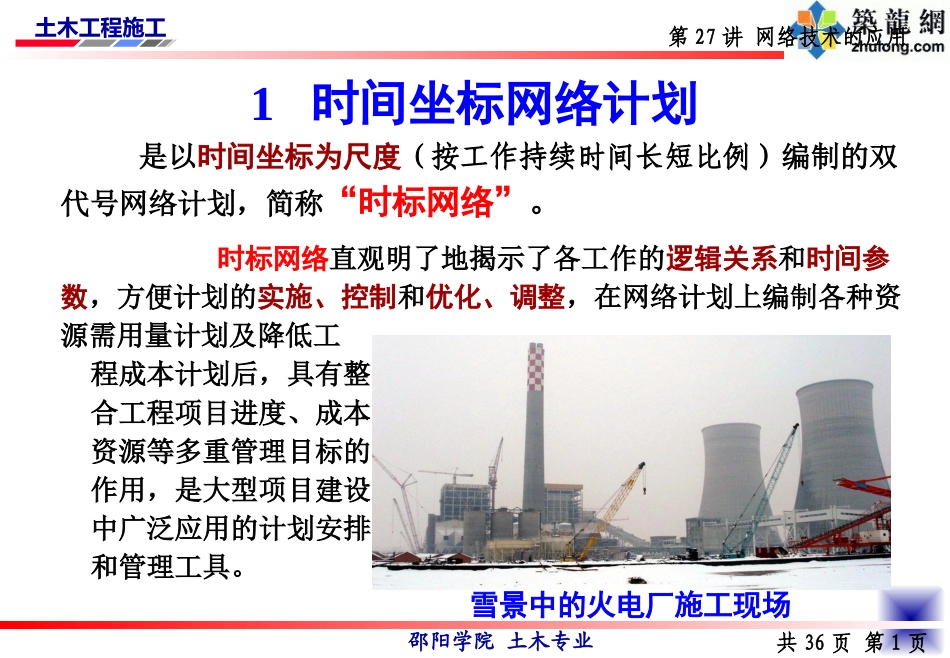 土木工程施工

第 27 讲 网络技术的应用

築龍網
zhulong.com

1 时间坐标网络计划

是以时间坐标为尺度（按工作持续时间长短比例）编制的双代号网络计划，简称“时标网络”。

时标网络直观明了地揭示了各工作的逻辑关系和时间参数，方便计划的实施、控制和优化、调整，在网络计划上编制各种资源需用量计划及降低工程成本计划后，具有整合工程项目进度、成本资源等多重管理目标的作用，是大型项目建设中广泛应用的计划安排和管理工具。

雪景中的火电厂施工现场

邵阳学院 土木专业

共 36 页 第 1 页